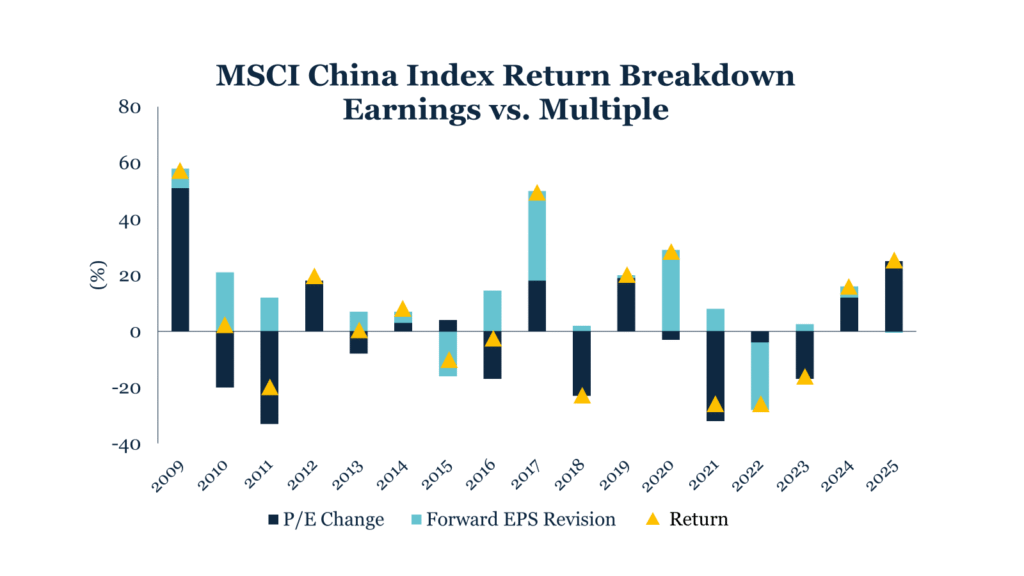 MSCI China Index Return Breakdown
Earnings vs. Multiple

80
60
40
20
0
-20
-40

(%)

2009
2010
2011
2012
2013
2014
2015
2016
2017
2018
2019
2020
2021
2022
2023
2024
2025

P/E Change
Forward EPS Revision
Return